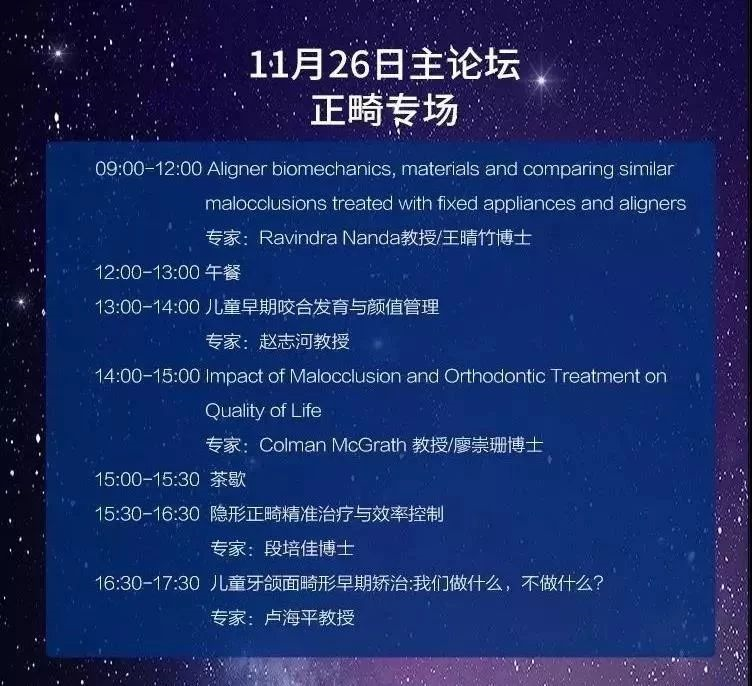 11月26日主论坛
正畸专场

09:00-12:00 Aligner biomechanics, materials and comparing similar malocclusions treated with fixed appliances and aligners
专家：Ravindra Nanda教授/王晴竹博士

12:00-13:00 午餐

13:00-14:00 儿童早期咬合发育与颜值管理
专家：赵志河教授

14:00-15:00 Impact of Malocclusion and Orthodontic Treatment on Quality of Life
专家：Colman McGrath 教授/廖崇珊博士

15:00-15:30 茶歇

15:30-16:30 隐形正畸精准治疗与效率控制
专家：段培佳博士

16:30-17:30 儿童牙颌面畸形早期矫治:我们做什么，不做什么？
专家：卢海平教授